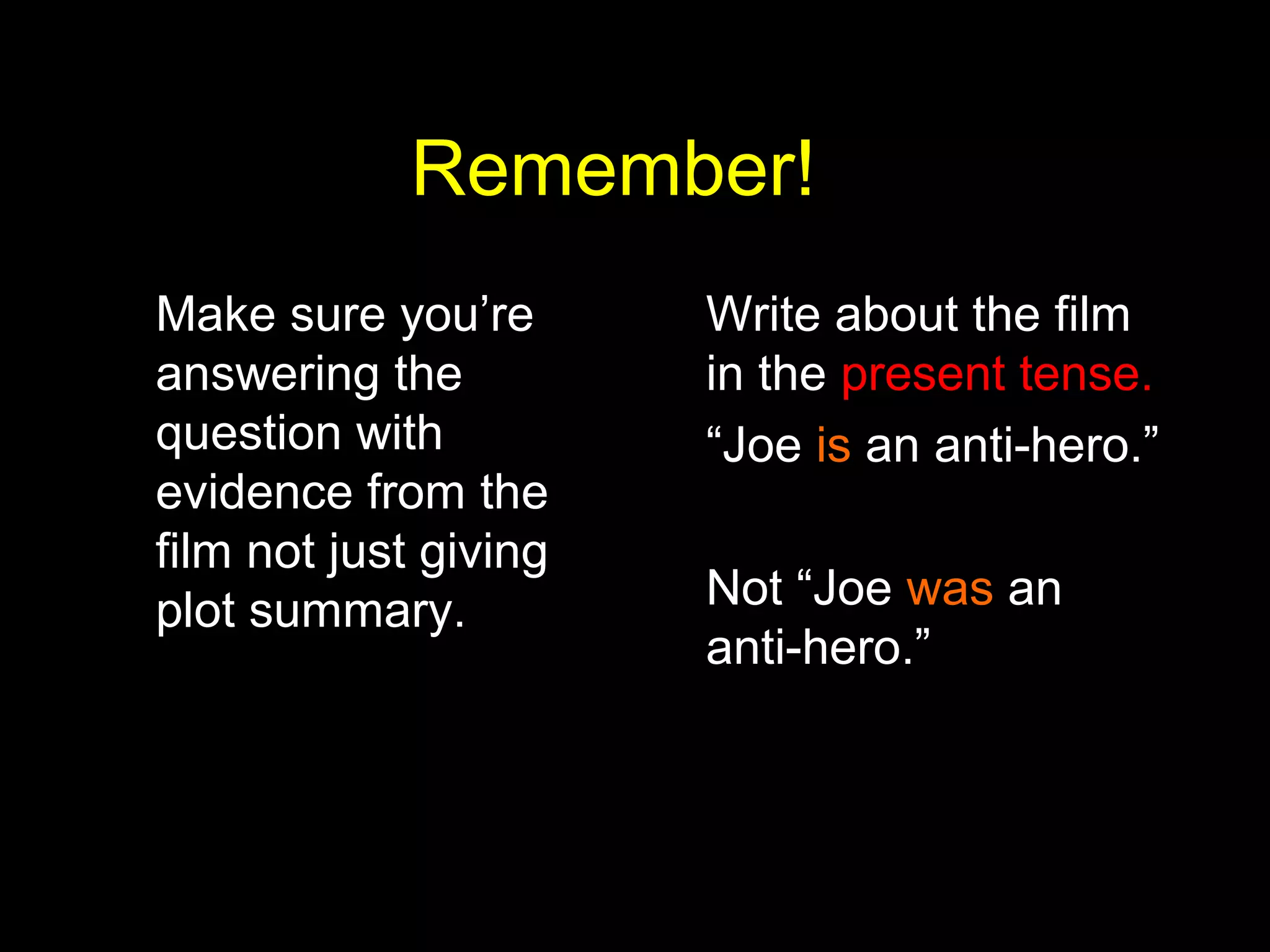 Remember!

Make sure you’re answering the question with evidence from the film not just giving plot summary.

Write about the film in the present tense.

“Joe is an anti-hero.”

Not “Joe was an anti-hero.”